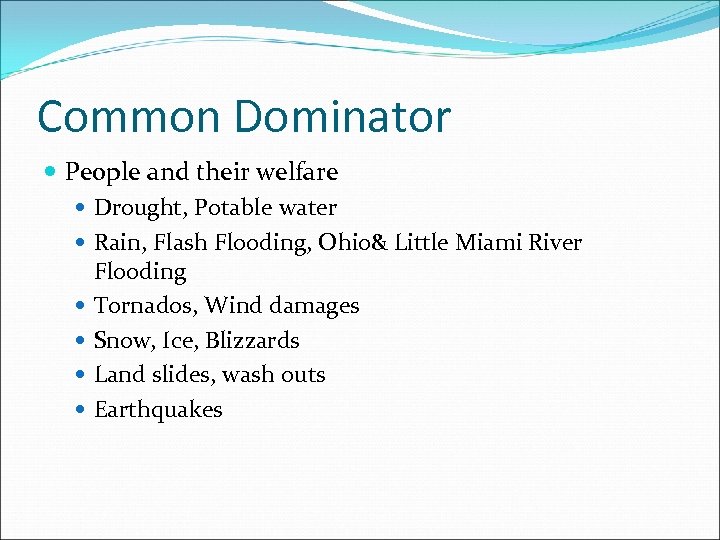 Common Dominator

- People and their welfare
  - Drought, Potable water
  - Rain, Flash Flooding, Ohio& Little Miami River Flooding
  - Tornados, Wind damages
  - Snow, Ice, Blizzards
  - Land slides, wash outs
  - Earthquakes